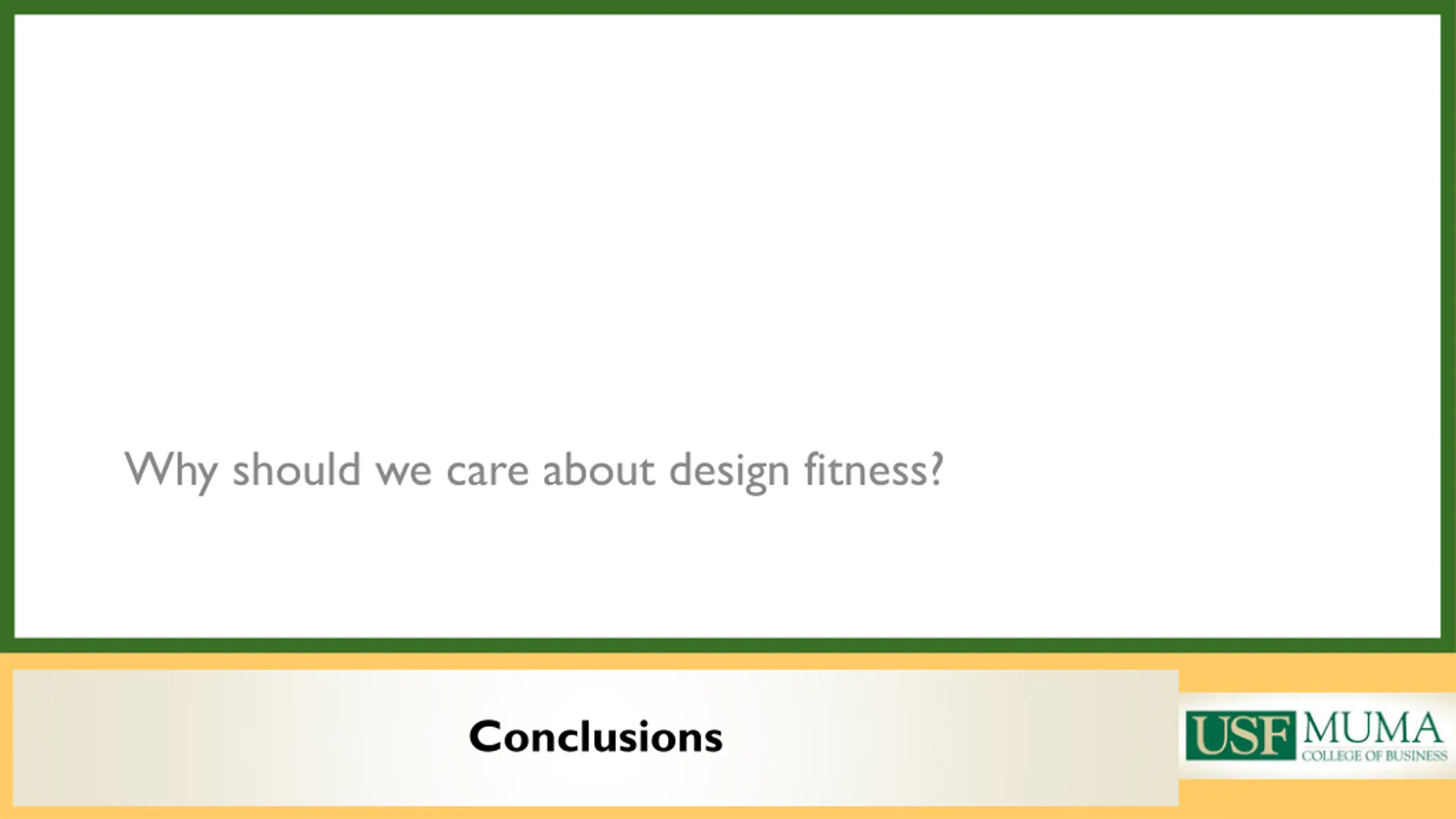 Why should we care about design fitness?

Conclusions

USF MUMA COLLEGE OF BUSINESS